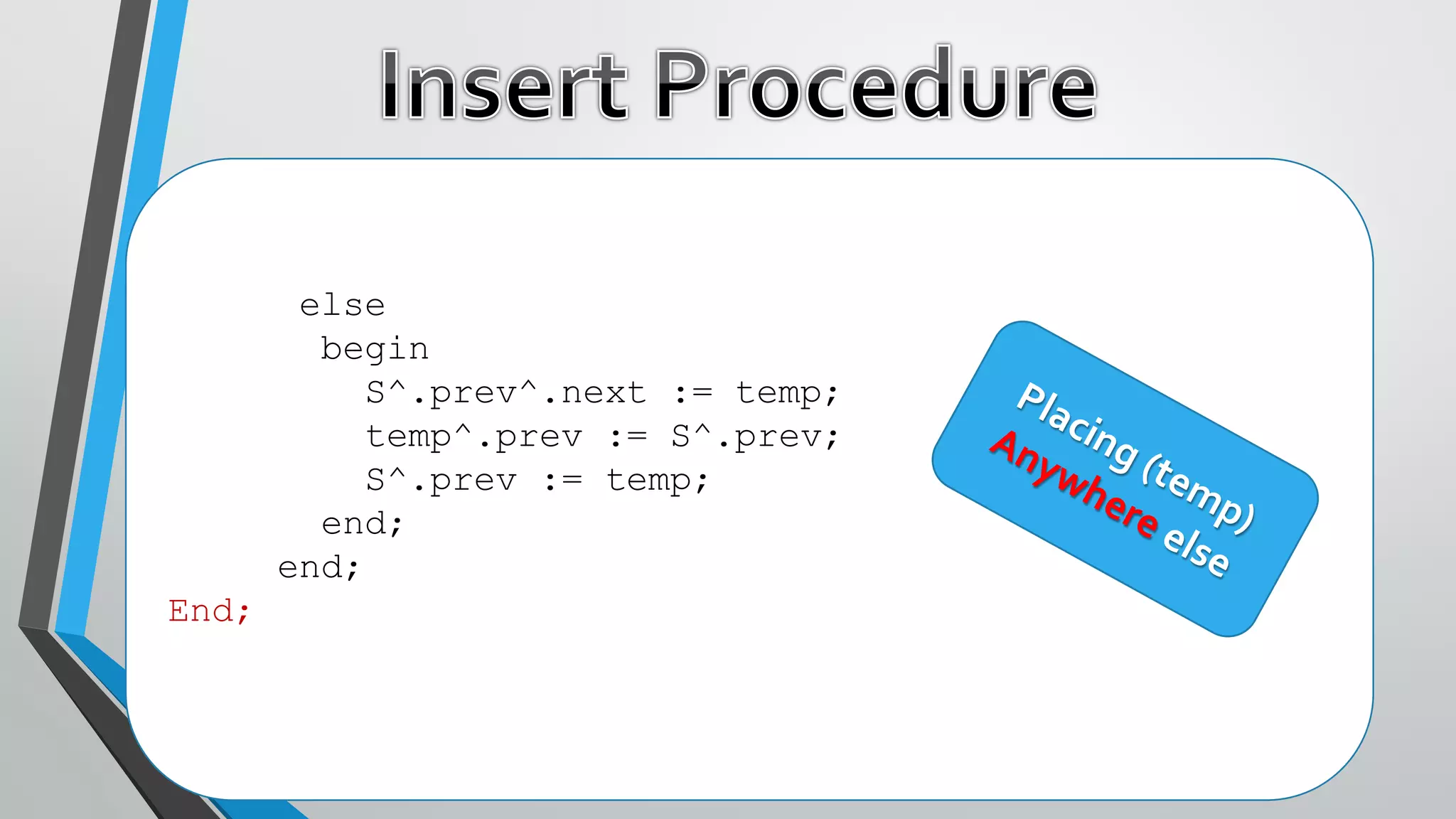 Insert Procedure

else
 begin
   S^.prev^.next := temp;
   temp^.prev := S^.prev;
   S^.prev := temp;
 end;
end;
End;

Placing (temp)
Anywhere else